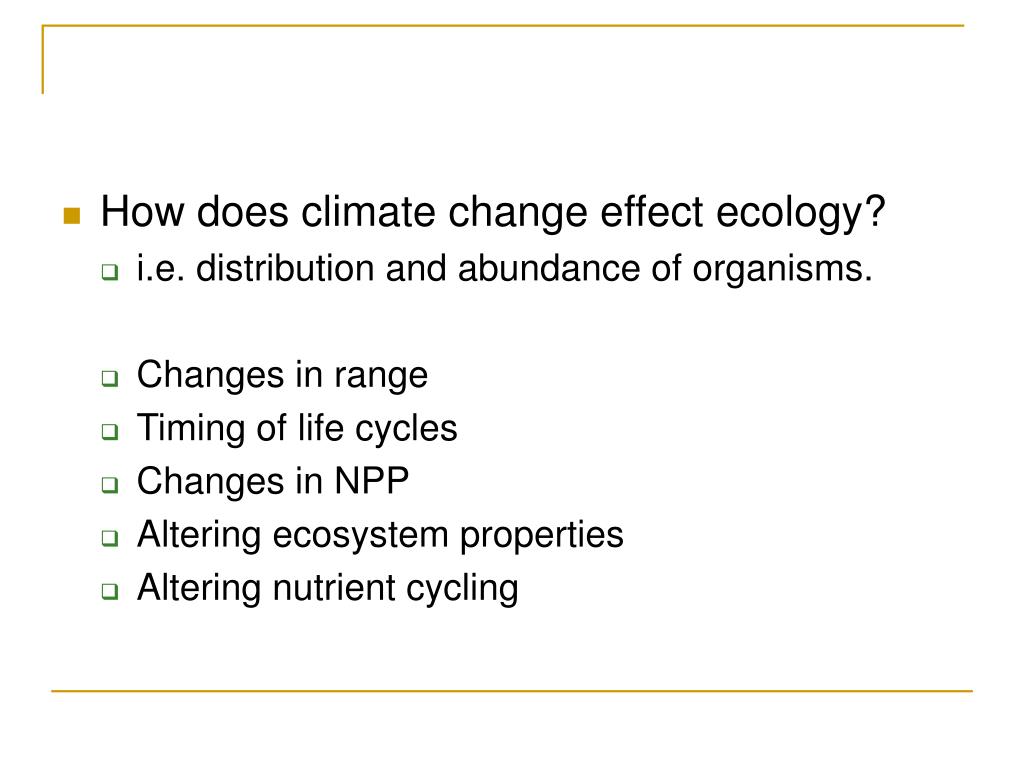 How does climate change effect ecology?

i.e. distribution and abundance of organisms.

Changes in range

Timing of life cycles

Changes in NPP

Altering ecosystem properties

Altering nutrient cycling